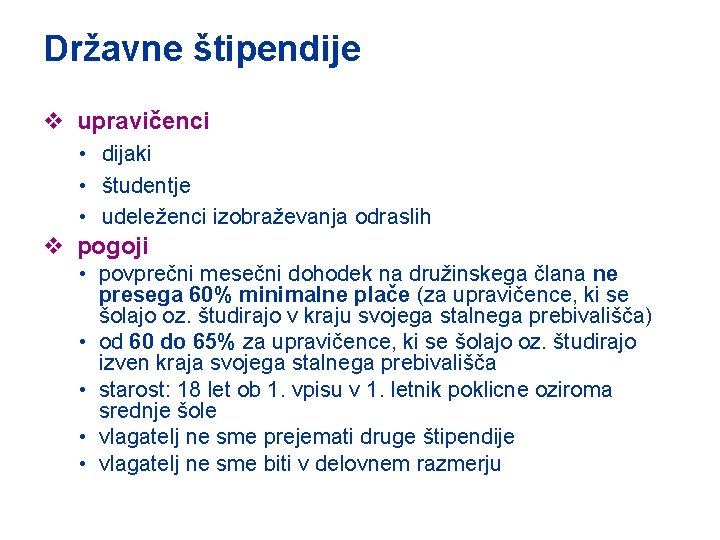 Državne štipendije

❖ upravičenci
• dijaki
• študentje
• udeleženci izobraževanja odraslih

❖ pogoji
• povprečni mesečni dohodek na družinskega člana ne presega 60% minimalne plače (za upravičence, ki se šolajo oz. študirajo v kraju svojega stalnega prebivališča)
• od 60 do 65% za upravičence, ki se šolajo oz. študirajo izven kraja svojega stalnega prebivališča
• starost: 18 let ob 1. vpisu v 1. letnik poklicne oziroma srednje šole
• vlagatelj ne sme prejemati druge štipendije
• vlagatelj ne sme biti v delovnem razmerju